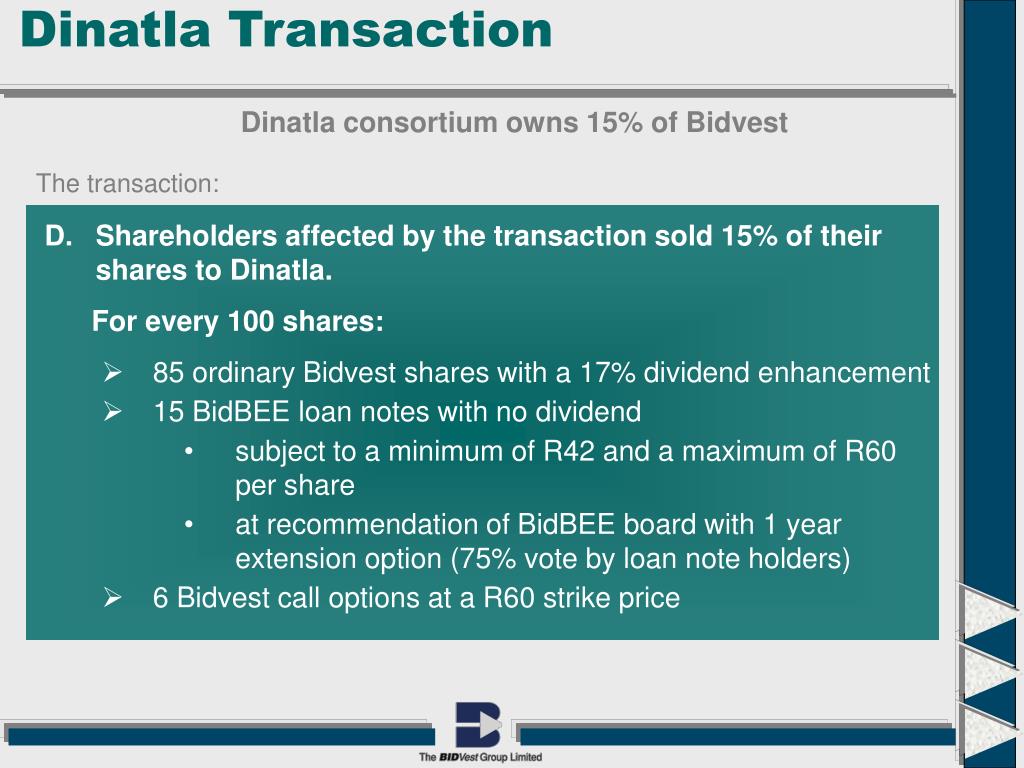 Dinatla Transaction

Dinatla consortium owns 15% of Bidvest

The transaction:

D. Shareholders affected by the transaction sold 15% of their shares to Dinatla.

For every 100 shares:

➢ 85 ordinary Bidvest shares with a 17% dividend enhancement
➢ 15 BidBEE loan notes with no dividend
• subject to a minimum of R42 and a maximum of R60 per share
• at recommendation of BidBEE board with 1 year extension option (75% vote by loan note holders)
➢ 6 Bidvest call options at a R60 strike price

The BIDVest Group Limited